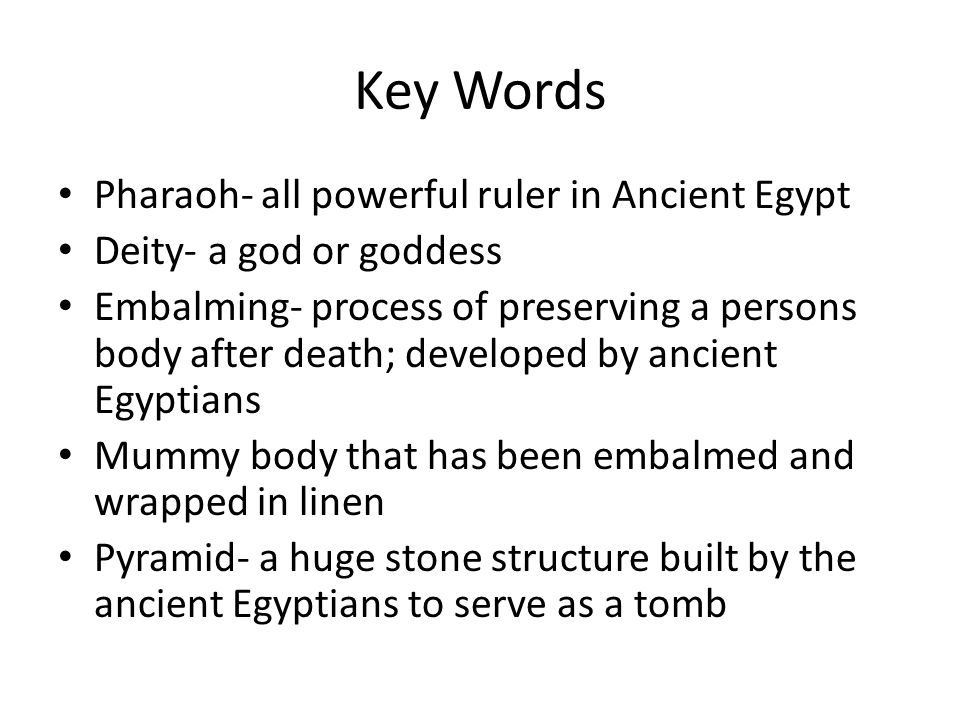 Key Words

• Pharaoh- all powerful ruler in Ancient Egypt
• Deity- a god or goddess
• Embalming- process of preserving a persons body after death; developed by ancient Egyptians
• Mummy body that has been embalmed and wrapped in linen
• Pyramid- a huge stone structure built by the ancient Egyptians to serve as a tomb